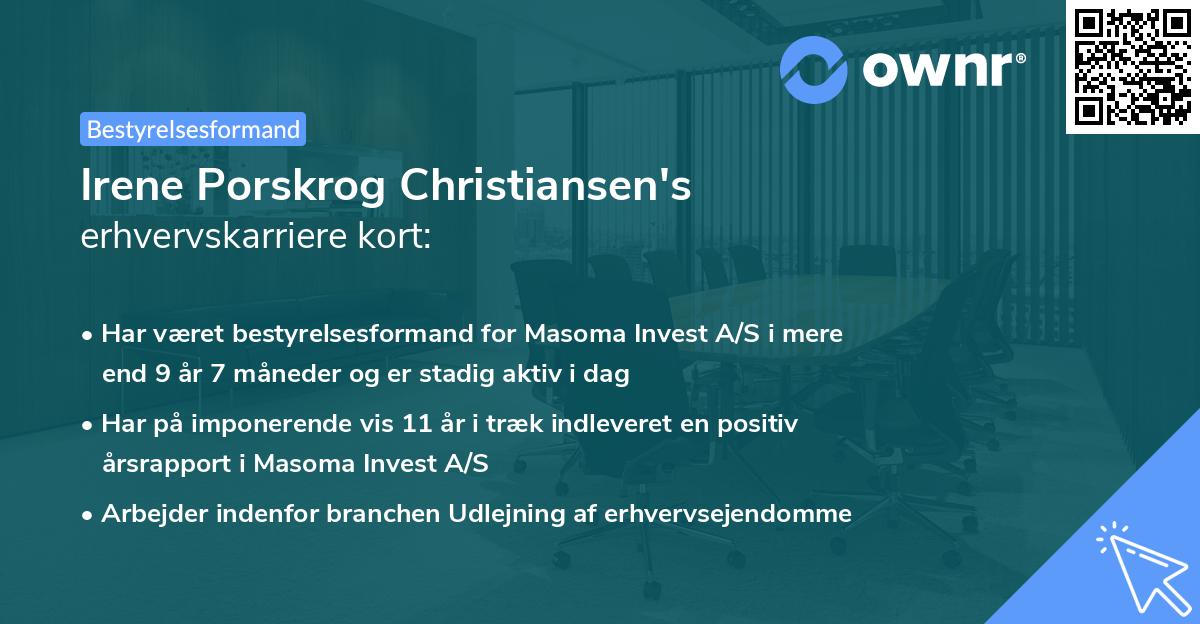 ownr®

Bestyrelsesformand

Irene Porskrog Christiansen's erhvervskarriere kort:

• Har været bestyrelsesformand for Masoma Invest A/S i mere end 9 år 7 måneder og er stadig aktiv i dag

• Har på imponerende vis 11 år i træk indleveret en positiv årsrapport i Masoma Invest A/S

• Arbejder indenfor branchen Udlejning af erhvervsejendomme